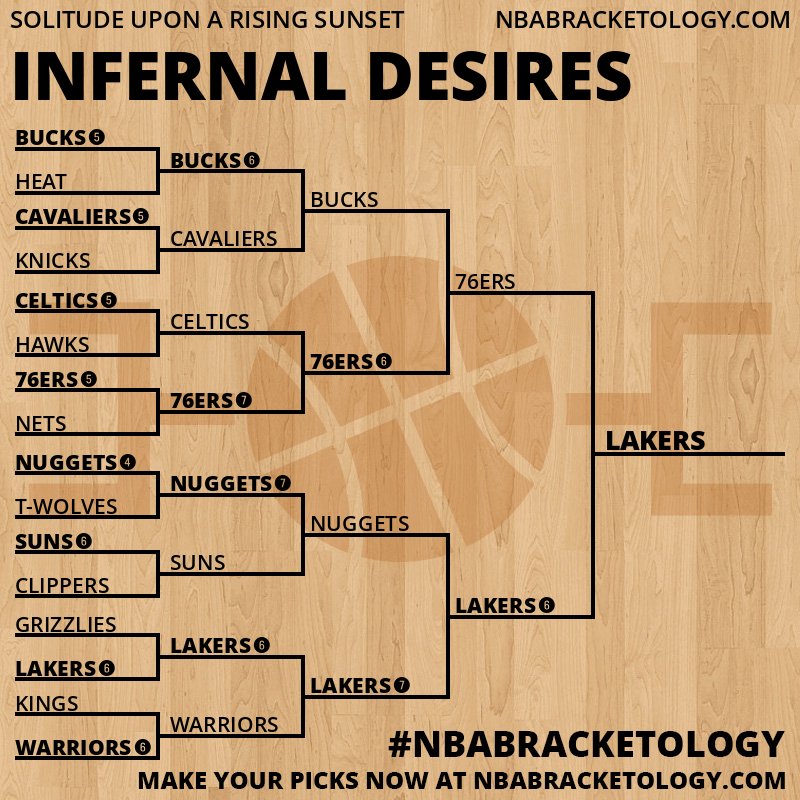 SOLITUDE UPON A RISING SUNSET
NBABRACKETOLOGY.COM

INFERNAL DESIRES

BUCKS 5
HEAT
CAVALIERS 5
KNICKS
CELTICS 5
HAWKS
76ERS 5
NETS
NUGGETS 4
T-WOLVES
SUNS 6
CLIPPERS
GRIZZLIES
LAKERS 6
KINGS
WARRIORS 6

BUCKS 6
CAVALIERS
CELTICS
76ERS 7
NUGGETS 7
SUNS
LAKERS 6
WARRIORS

BUCKS
76ERS 6
NUGGETS
LAKERS 7

76ERS
LAKERS 6

LAKERS

#NBABRACKETOLOGY
MAKE YOUR PICKS NOW AT NBABRACKETOLOGY.COM